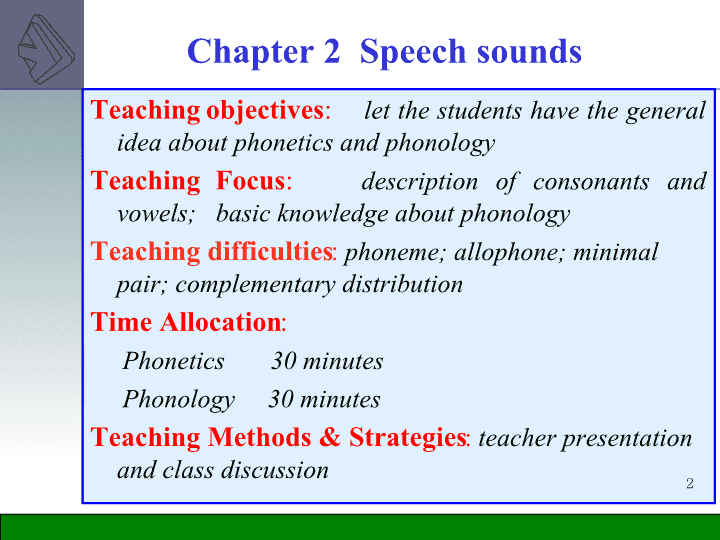 Chapter 2 Speech sounds

Teaching objectives: let the students have the general idea about phonetics and phonology

Teaching Focus: description of consonants and vowels; basic knowledge about phonology

Teaching difficulties: phoneme; allophone; minimal pair; complementary distribution

Time Allocation:

Phonetics 30 minutes

Phonology 30 minutes

Teaching Methods & Strategies: teacher presentation and class discussion

2